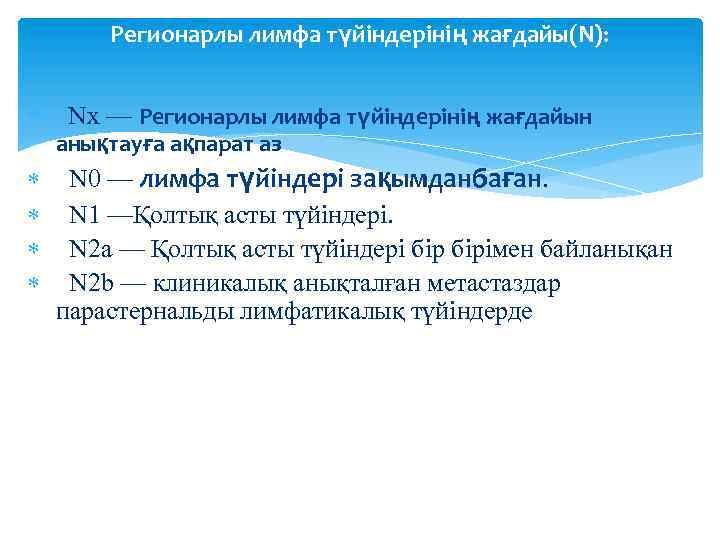 Регионарлы лимфа түйіндерінің жағдайы(N):

Nx — Регионарлы лимфа түйіндерінің жағдайын анықтауға ақпарат аз

N0 — лимфа түйіндері зақымданбаған.

N1 —Қолтық асты түйіндері.

N2a — Қолтық асты түйіндері бір бірімен байланықан

N2b — клиникалық анықталған метастаздар парастернальды лимфатикалық түйіндерде